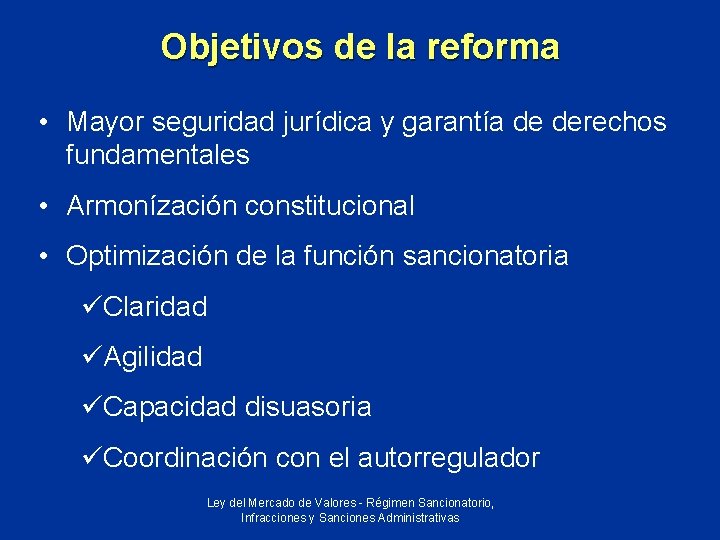 Objetivos de la reforma

• Mayor seguridad jurídica y garantía de derechos fundamentales

• Armonízación constitucional

• Optimización de la función sancionatoria

✓Claridad

✓Agilidad

✓Capacidad disuasoria

✓Coordinación con el autorregulador

Ley del Mercado de Valores - Régimen Sancionatorio, Infracciones y Sanciones Administrativas